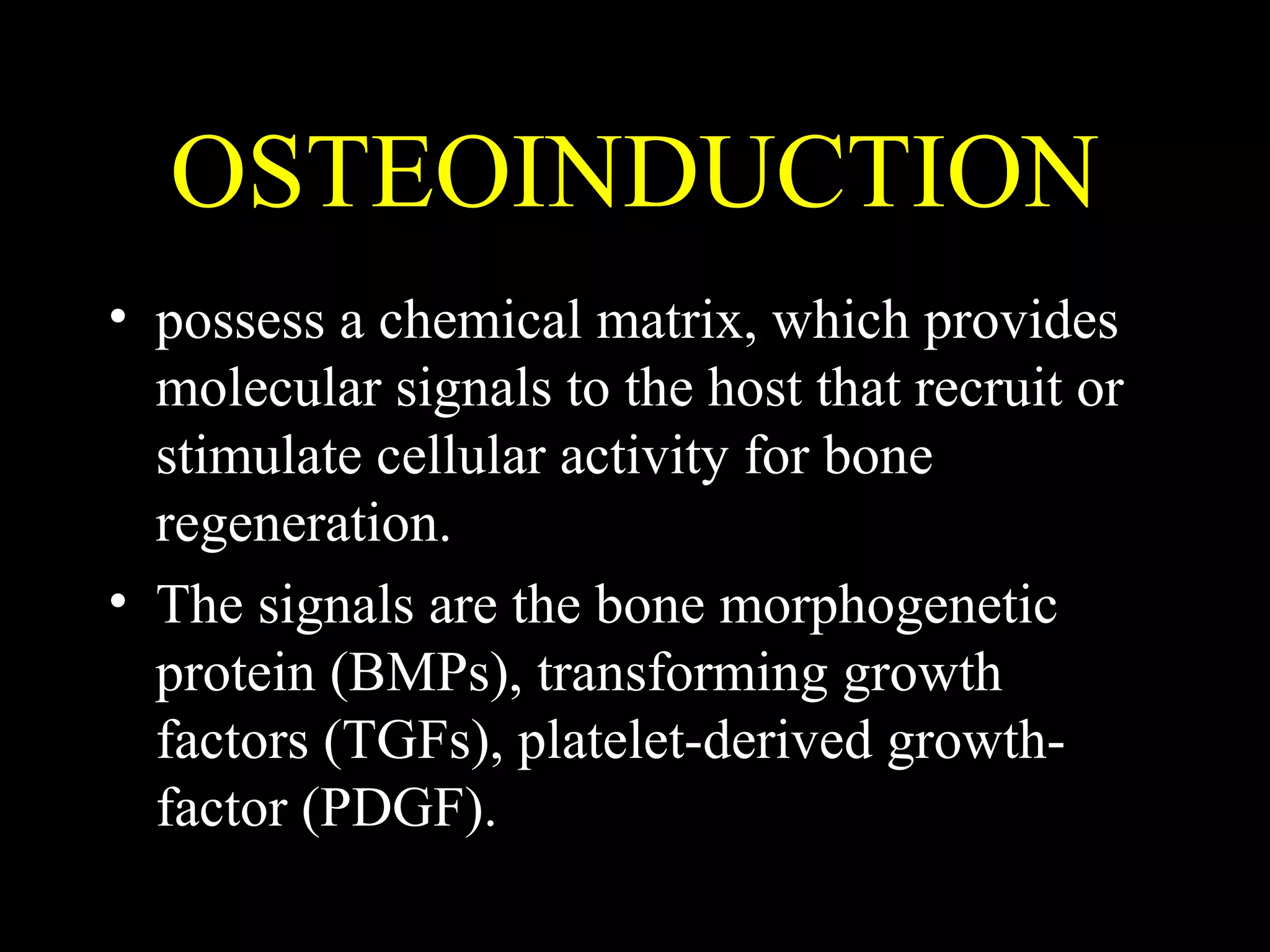 OSTEOINDUCTION

• possess a chemical matrix, which provides molecular signals to the host that recruit or stimulate cellular activity for bone regeneration.

• The signals are the bone morphogenetic protein (BMPs), transforming growth factors (TGFs), platelet-derived growth-factor (PDGF).